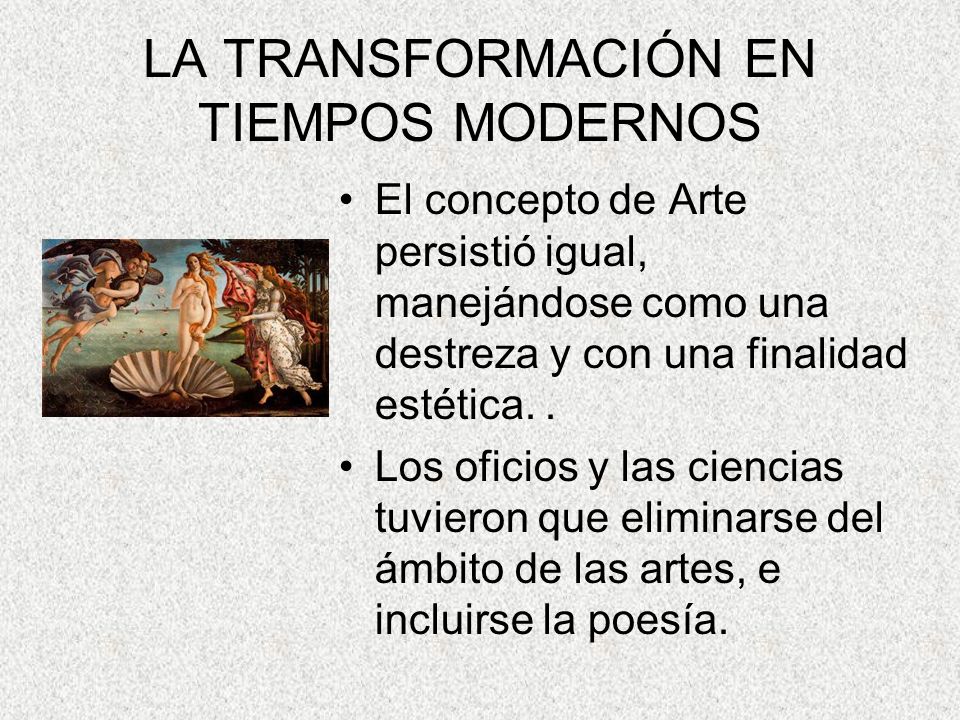 LA TRANSFORMACIÓN EN TIEMPOS MODERNOS

• El concepto de Arte persistió igual, manejándose como una destreza y con una finalidad estética. .

• Los oficios y las ciencias tuvieron que eliminarse del ámbito de las artes, e incluirse la poesía.